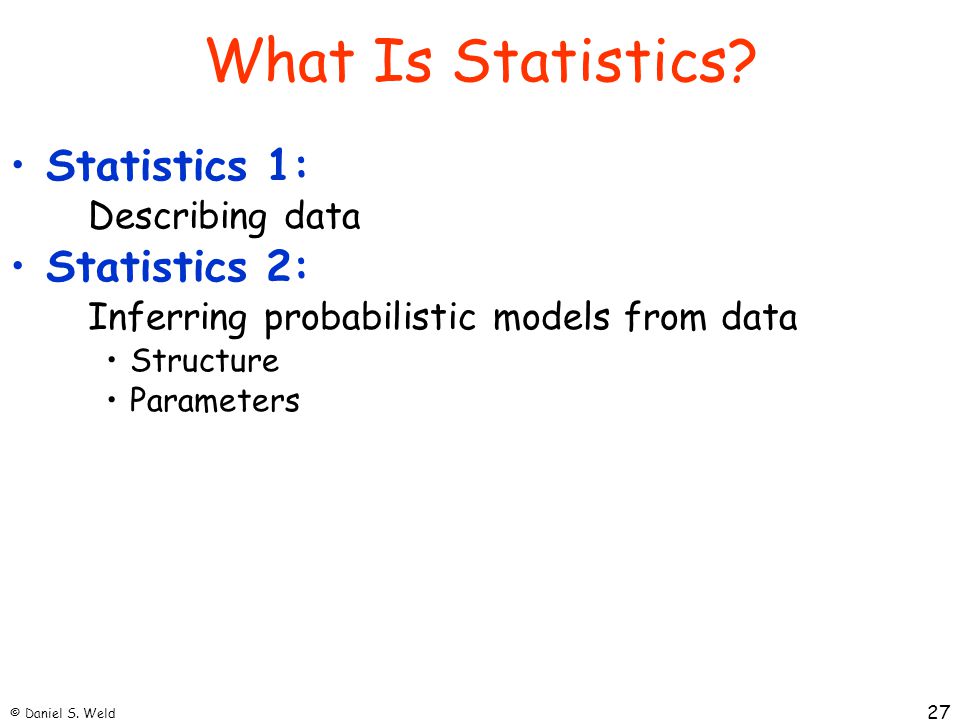 What Is Statistics?

• Statistics 1:
Describing data

• Statistics 2:
Inferring probabilistic models from data
• Structure
• Parameters

© Daniel S. Weld

27